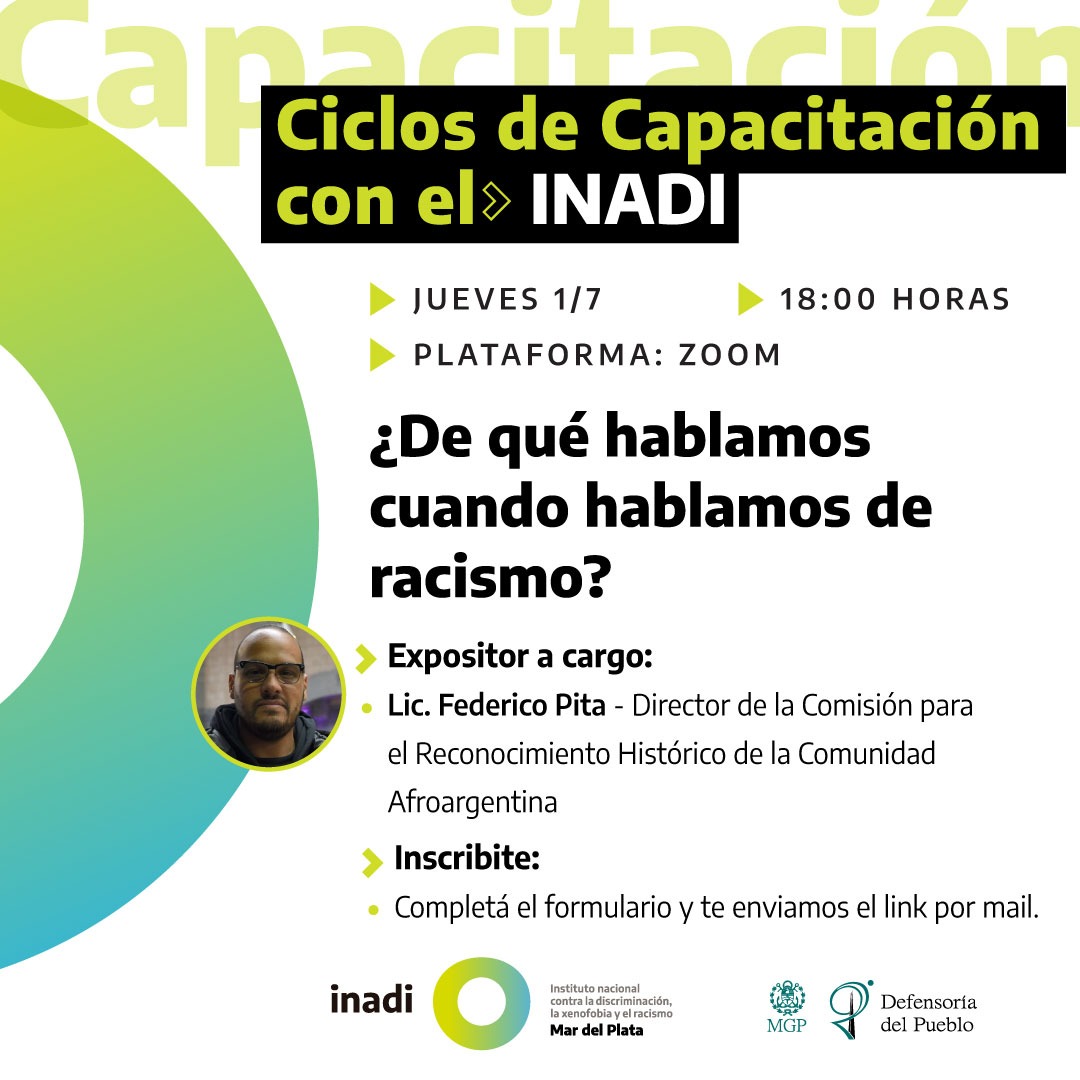 Capacitación

Ciclos de Capacitación con el INADI

JUEVES 1/7

18:00 HORAS

PLATAFORMA: ZOOM

¿De qué hablamos cuando hablamos de racismo?

Expositor a cargo:

Lic. Federico Pita - Director de la Comisión para el Reconocimiento Histórico de la Comunidad Afroargentina

Inscribite:

Completá el formulario y te enviamos el link por mail.

inadi

Instituto nacional contra la discriminación, la xenofobia y el racismo
Mar del Plata

MGP

Defensoría del Pueblo